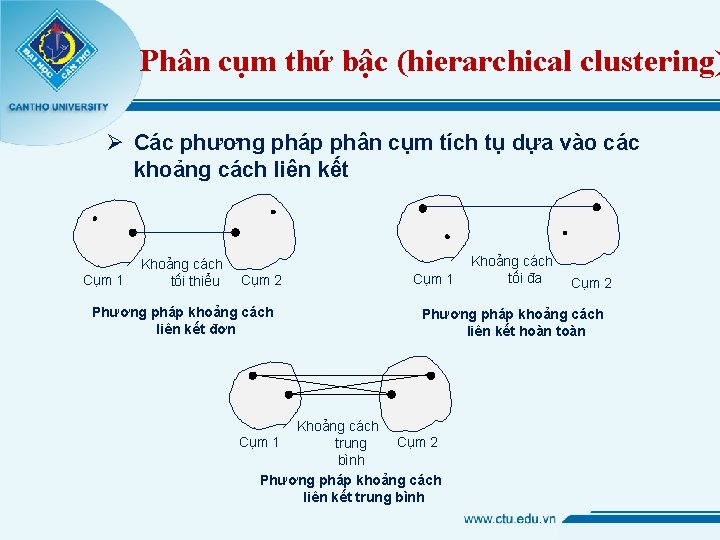 ĐẠI HỌC CẦN THƠ
CANTHO UNIVERSITY

Phân cụm thứ bậc (hierarchical clustering)

➢ Các phương pháp phân cụm tích tụ dựa vào các khoảng cách liên kết

Cụm 1
Khoảng cách tối thiểu
Cụm 2

Phương pháp khoảng cách liên kết đơn

Cụm 1
Khoảng cách tối đa
Cụm 2

Phương pháp khoảng cách liên kết hoàn toàn

Cụm 1
Khoảng cách trung bình
Cụm 2

Phương pháp khoảng cách liên kết trung bình

www.ctu.edu.vn